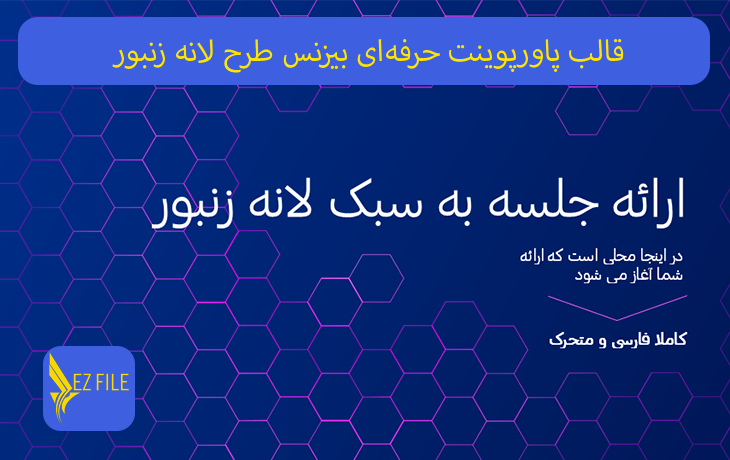 قالب پاورپوینت حرفه‌ای بیزنس طرح لانه زنبور

ارائه جلسه به سبک لانه زنبور

در اینجا محلی است که ارائه شما آغاز می شود

کاملا فارسی و متحرک

EZ FILE